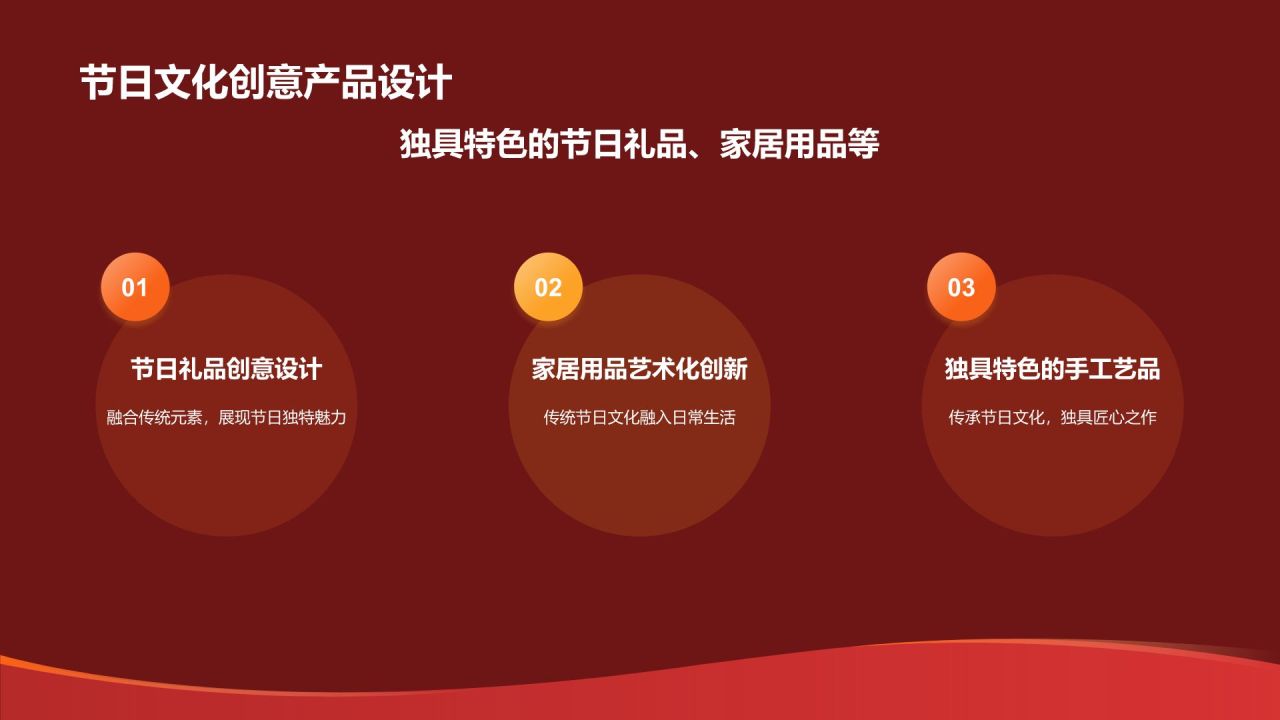 节日文化创意产品设计

独具特色的节日礼品、家居用品等

01

节日礼品创意设计

融合传统元素，展现节日独特魅力

02

家居用品艺术化创新

传统节日文化融入日常生活

03

独具特色的手工艺品

传承节日文化，独具匠心之作